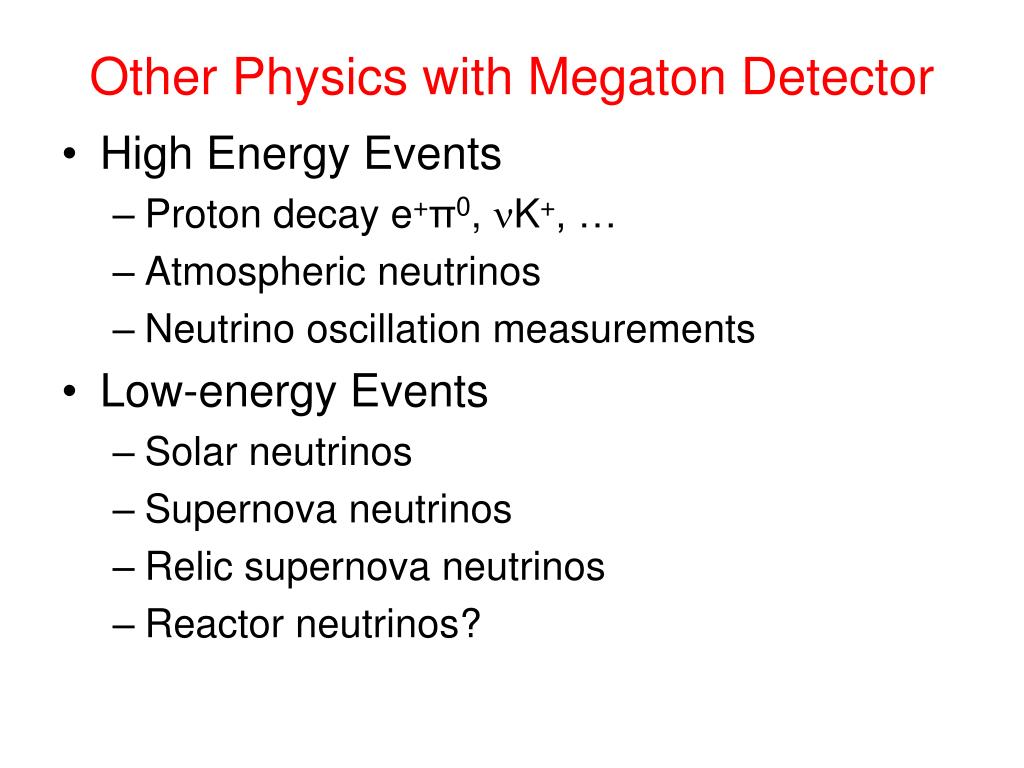 Other Physics with Megaton Detector

• High Energy Events
– Proton decay $e^+\pi^0$, $\nu K^+$, …
– Atmospheric neutrinos
– Neutrino oscillation measurements
• Low-energy Events
– Solar neutrinos
– Supernova neutrinos
– Relic supernova neutrinos
– Reactor neutrinos?